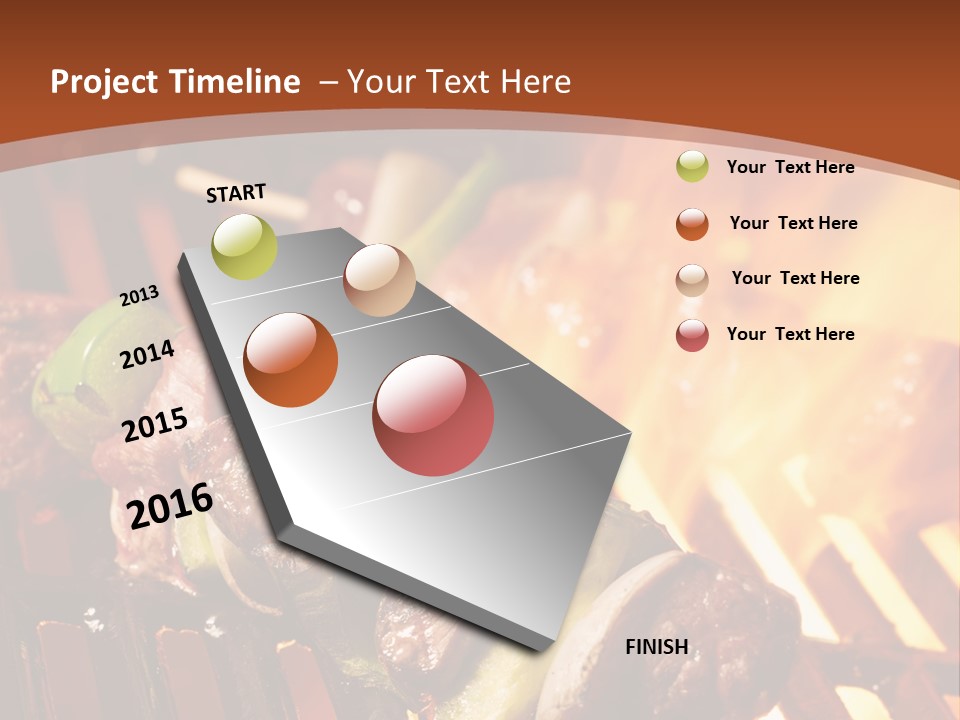 Project Timeline – Your Text Here

START

2013

2014

2015

2016

FINISH

Your Text Here

Your Text Here

Your Text Here

Your Text Here